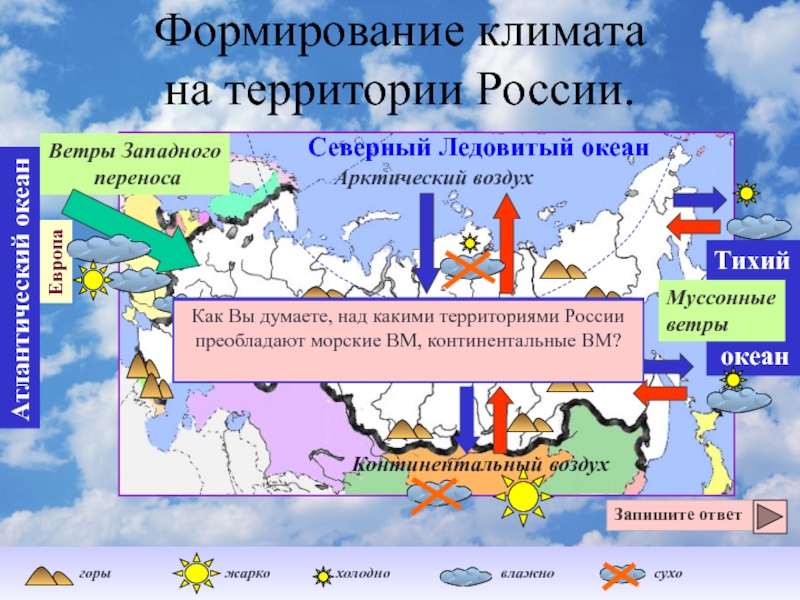 Формирование климата на территории России.

Атлантический океан

Ветры Западного переноса

Европа

Северный Ледовитый океан

Арктический воздух

Тихий океан

Муссонные ветры

Как Вы думаете, над какими территориями России преобладают морские ВМ, континентальные ВМ?

Континентальный воздух

Запишите ответ

горы

жарко

холодно

влажно

сухо